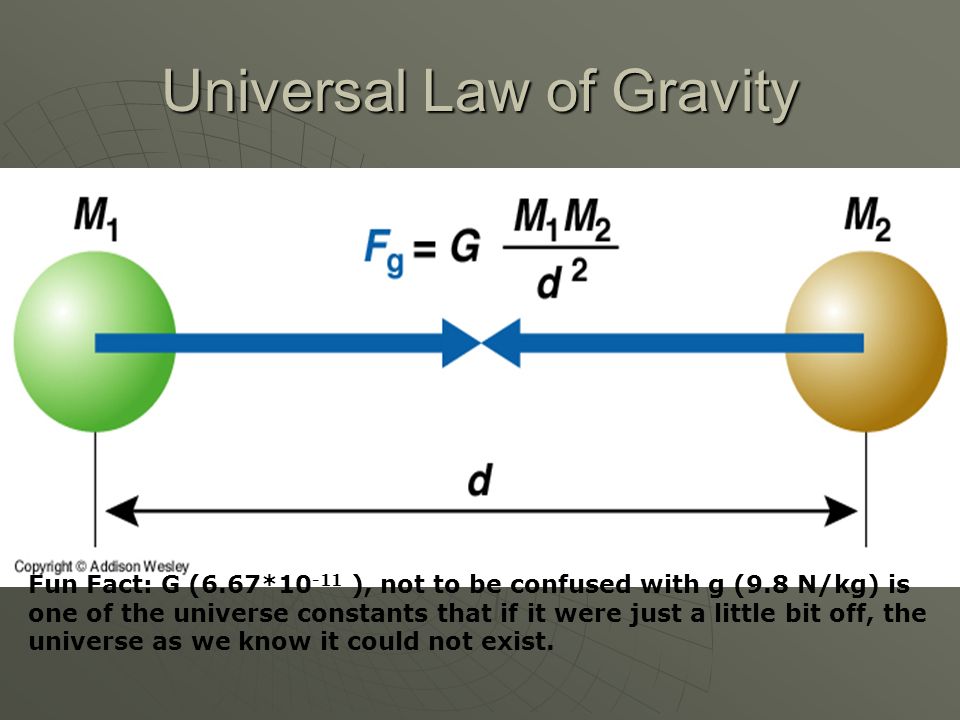 Universal Law of Gravity

$M_1$

$F_g = G \frac{M_1 M_2}{d^2}$

$M_2$

$d$

Copyright © Addison Wesley

Fun Fact: G ($6.67*10^{-11}$ ), not to be confused with g (9.8 N/kg) is one of the universe constants that if it were just a little bit off, the universe as we know it could not exist.